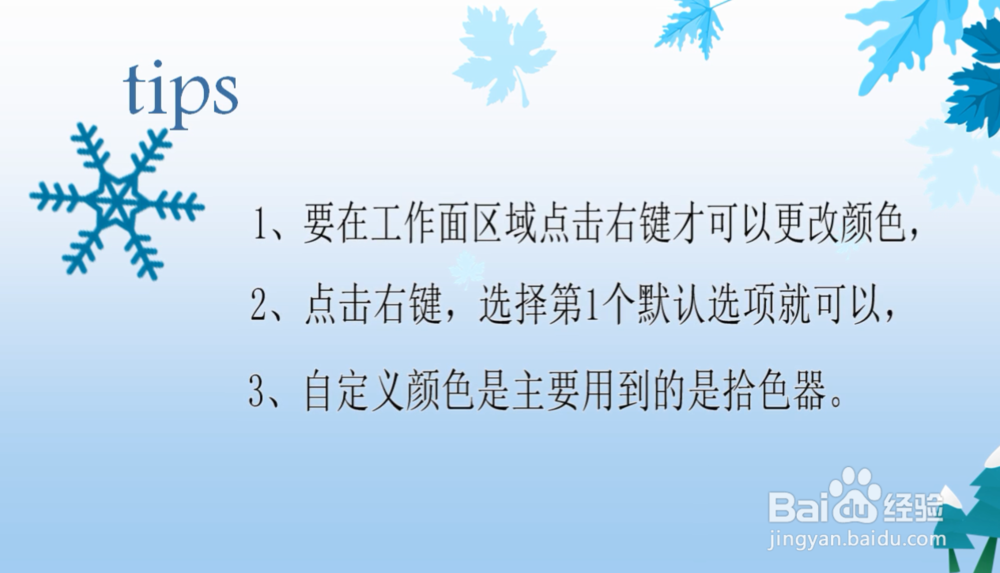 tips

1、要在工作面区域点击右键才可以更改颜色，

2、点击右键，选择第1个默认选项就可以，

3、自定义颜色是主要用到的是拾色器。

Baidu经验
jingyan.baidu.com